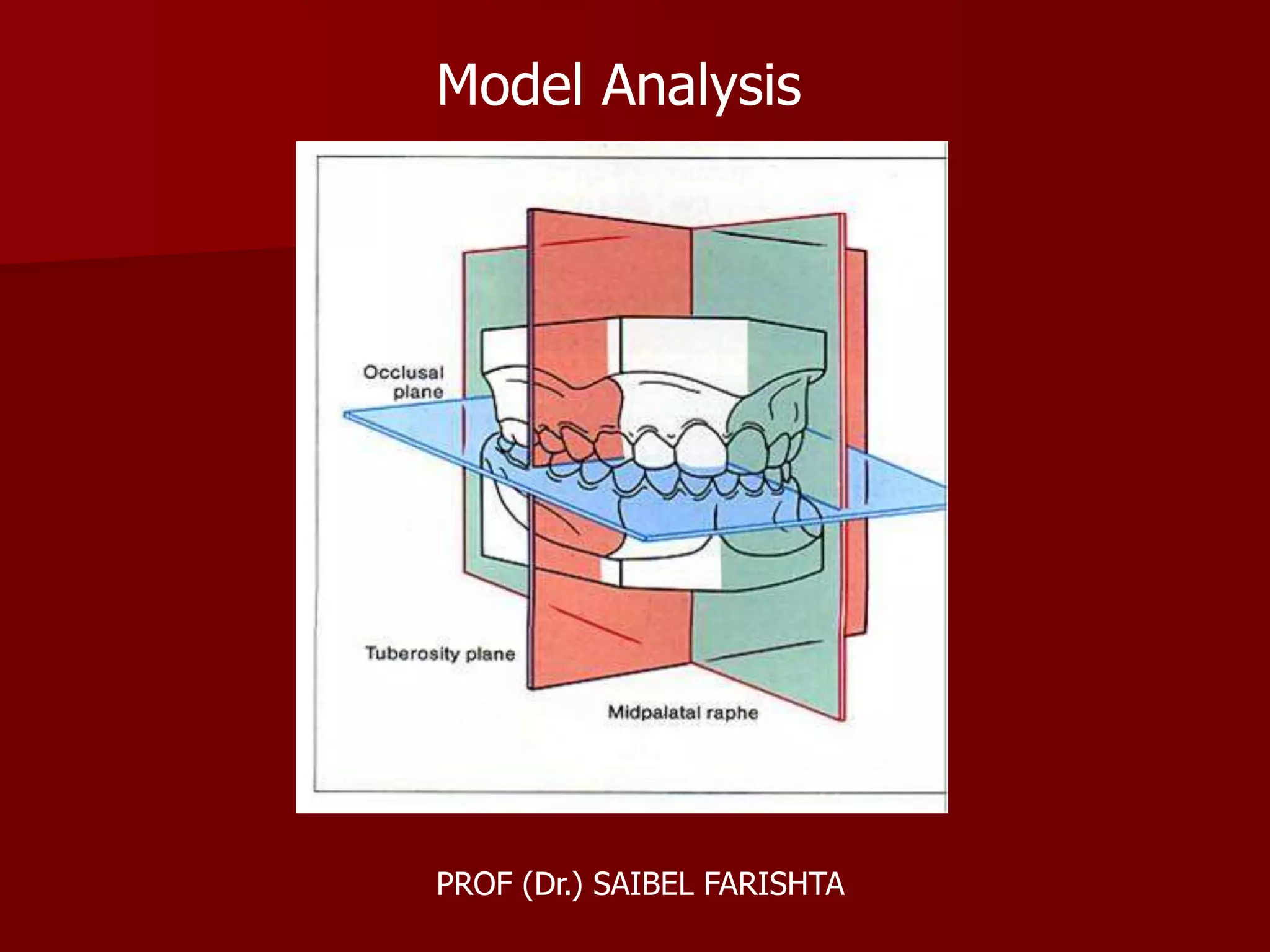 Model Analysis

Occlusal plane

Tuberosity plane

Midpalatal raphe

PROF (Dr.) SAIBEL FARISHTA